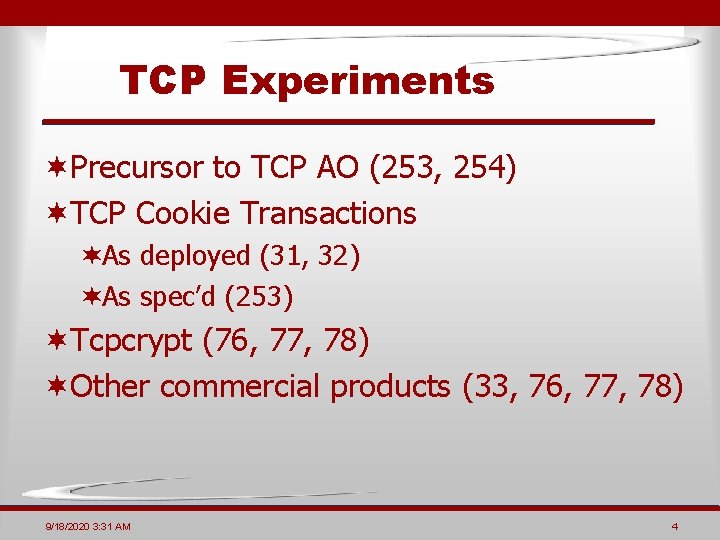 TCP Experiments

✶Precursor to TCP AO (253, 254)

✶TCP Cookie Transactions

✶As deployed (31, 32)

✶As spec'd (253)

✶Tcpcrypt (76, 77, 78)

✶Other commercial products (33, 76, 77, 78)

9/18/2020 3:31 AM

4